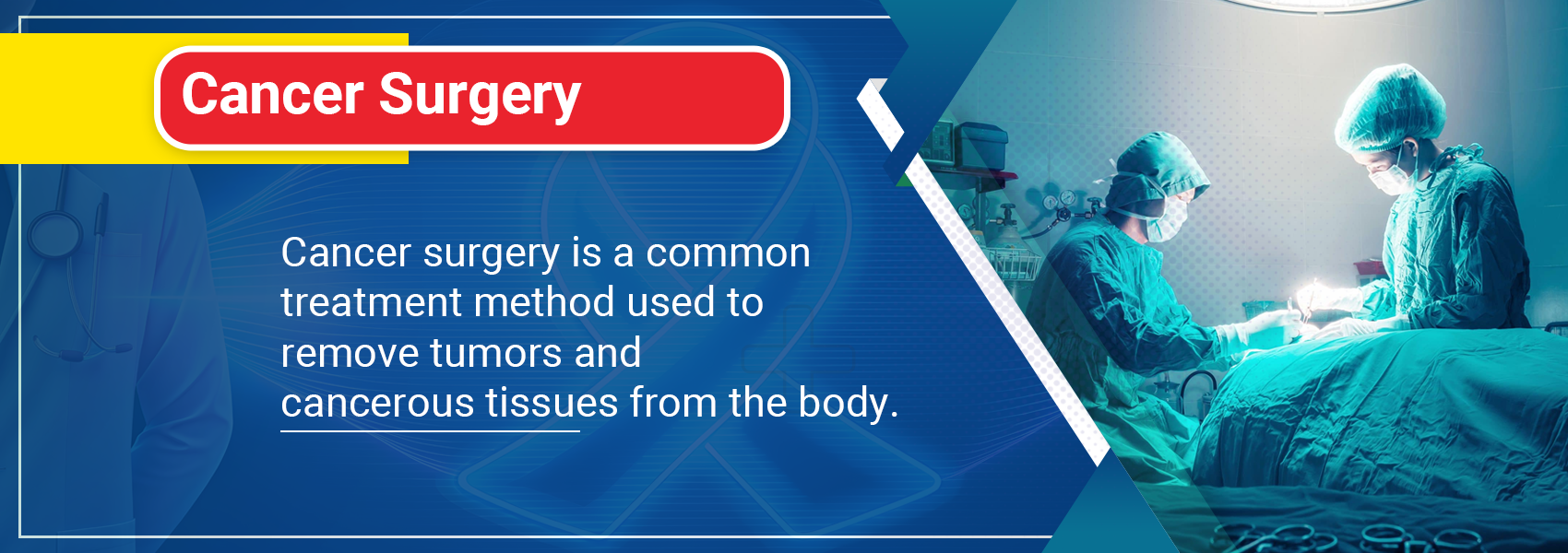 Cancer Surgery

Cancer surgery is a common treatment method used to remove tumors and cancerous tissues from the body.